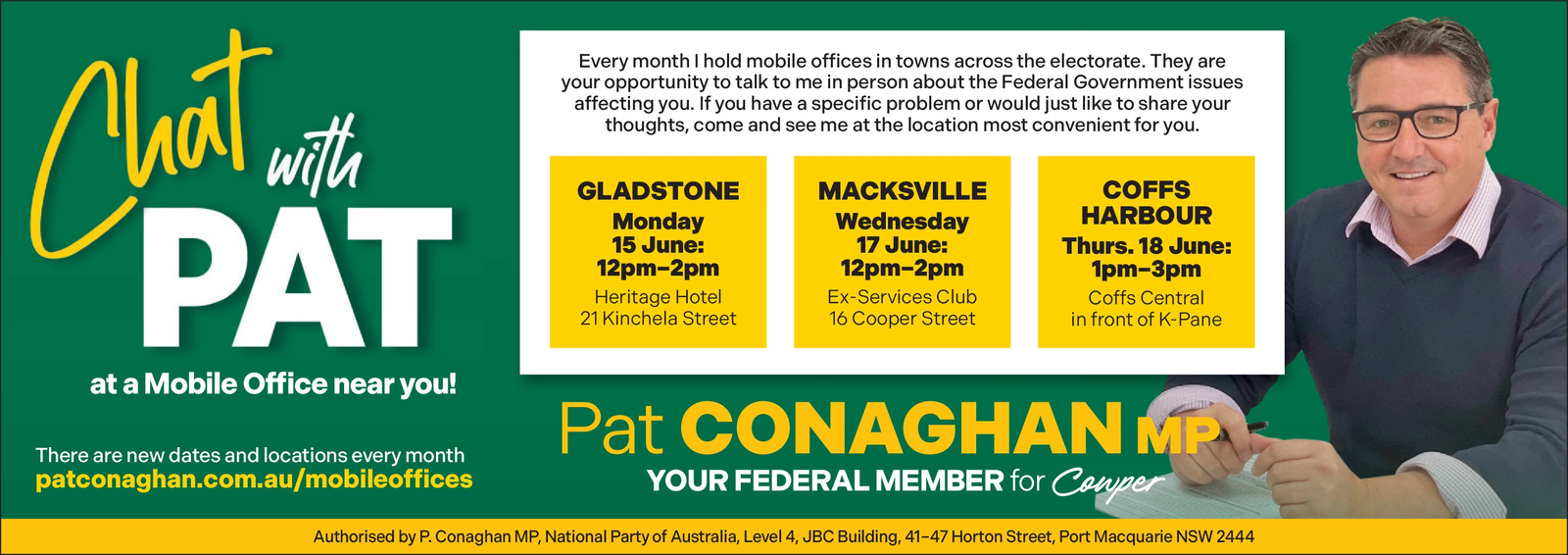 Chat with PAT

at a Mobile Office near you!

There are new dates and locations every month
patconaghan.com.au/mobileoffices

Every month I hold mobile offices in towns across the electorate. They are your opportunity to talk to me in person about the Federal Government issues affecting you. If you have a specific problem or would just like to share your thoughts, come and see me at the location most convenient for you.

GLADSTONE
Monday
15 June:
12pm–2pm
Heritage Hotel
21 Kinchela Street

MACKSVILLE
Wednesday
17 June:
12pm–2pm
Ex-Services Club
16 Cooper Street

COFFS HARBOUR
Thurs. 18 June:
1pm–3pm
Coffs Central
in front of K-Pane

Pat CONAGHAN MP
YOUR FEDERAL MEMBER for Cowper

Authorised by P. Conaghan MP, National Party of Australia, Level 4, JBC Building, 41–47 Horton Street, Port Macquarie NSW 2444